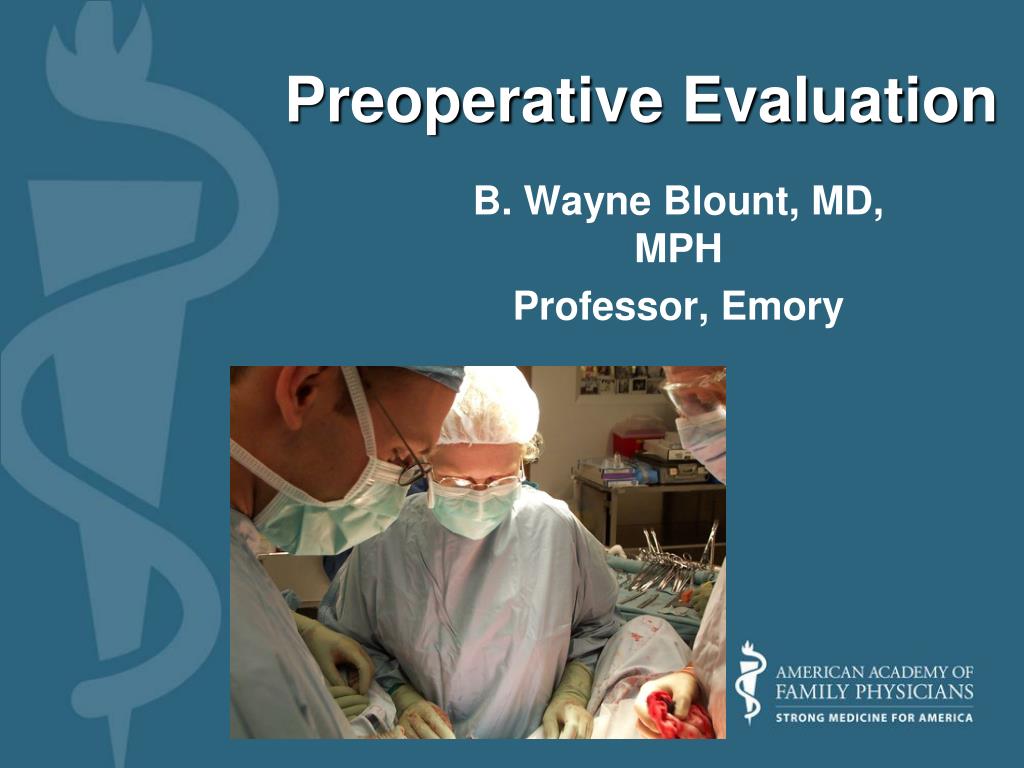 Preoperative Evaluation

B. Wayne Blount, MD, MPH

Professor, Emory

AMERICAN ACADEMY OF FAMILY PHYSICIANS
STRONG MEDICINE FOR AMERICA